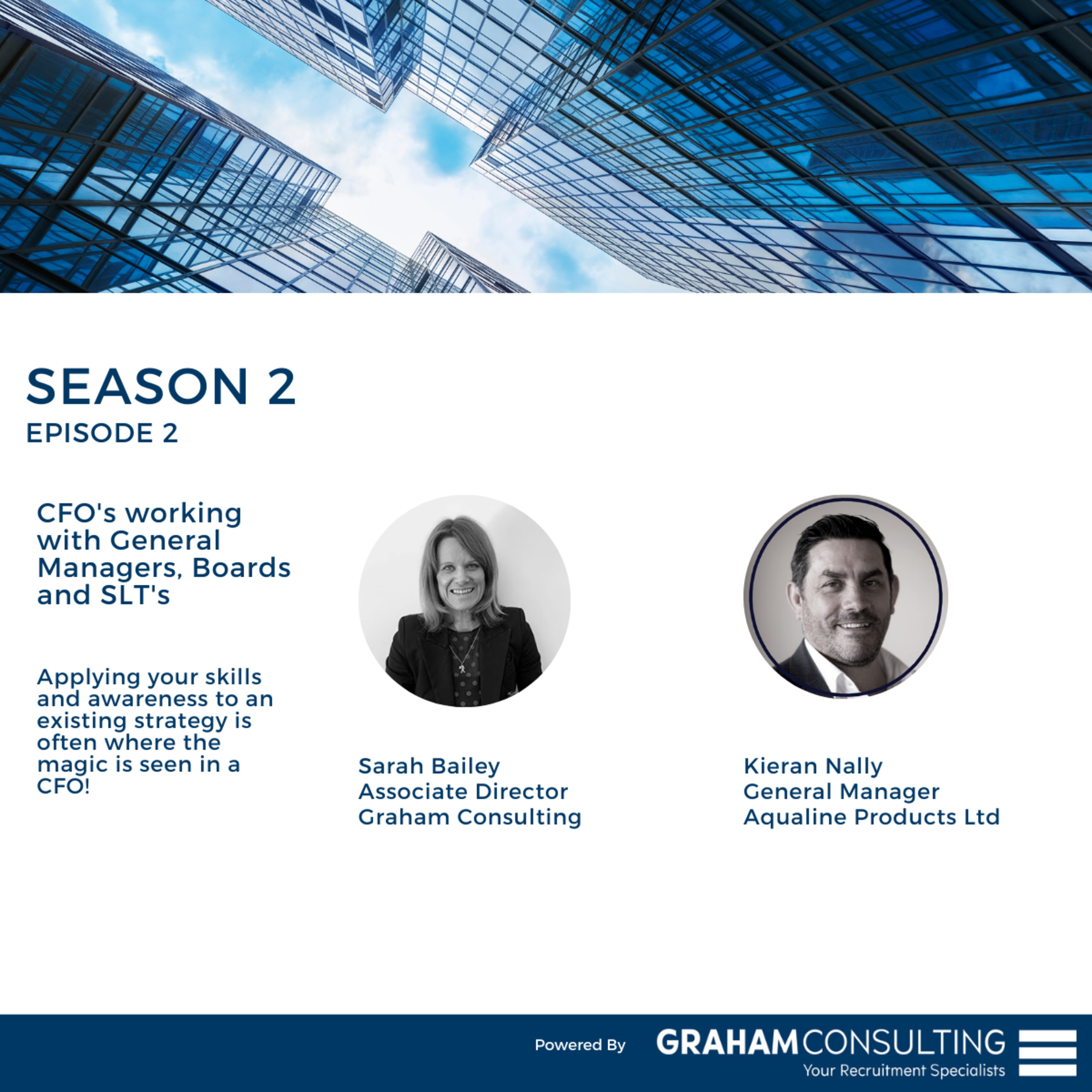 SEASON 2
EPISODE 2

CFO's working with General Managers, Boards and SLT's

Applying your skills and awareness to an existing strategy is often where the magic is seen in a CFO!

Sarah Bailey
Associate Director
Graham Consulting

Kieran Nally
General Manager
Aqualine Products Ltd

Powered By GRAHAMCONSULTING
Your Recruitment Specialists